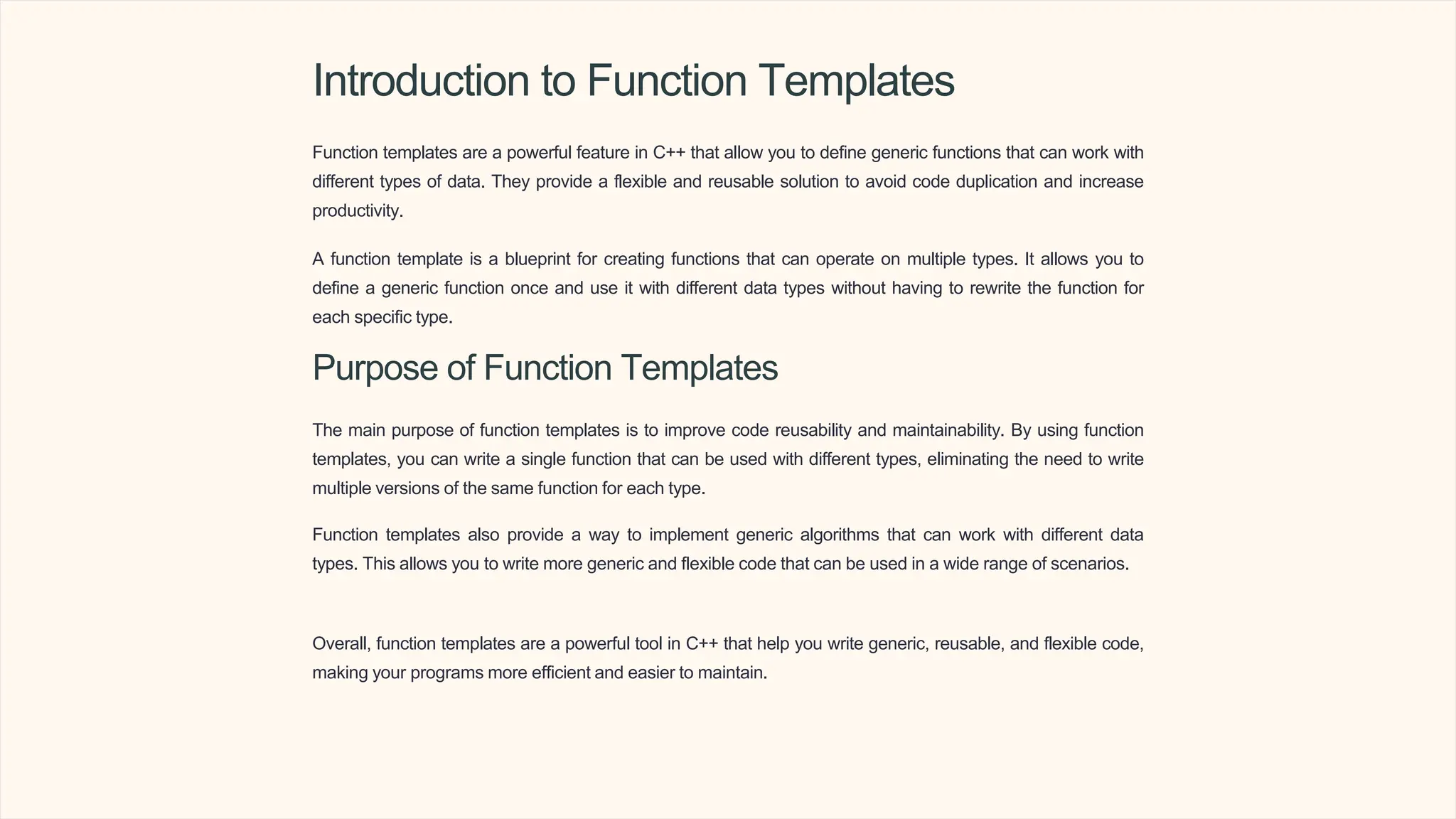 Introduction to Function Templates

Function templates are a powerful feature in C++ that allow you to define generic functions that can work with different types of data. They provide a flexible and reusable solution to avoid code duplication and increase productivity.

A function template is a blueprint for creating functions that can operate on multiple types. It allows you to define a generic function once and use it with different data types without having to rewrite the function for each specific type.

Purpose of Function Templates

The main purpose of function templates is to improve code reusability and maintainability. By using function templates, you can write a single function that can be used with different types, eliminating the need to write multiple versions of the same function for each type.

Function templates also provide a way to implement generic algorithms that can work with different data types. This allows you to write more generic and flexible code that can be used in a wide range of scenarios.

Overall, function templates are a powerful tool in C++ that help you write generic, reusable, and flexible code, making your programs more efficient and easier to maintain.